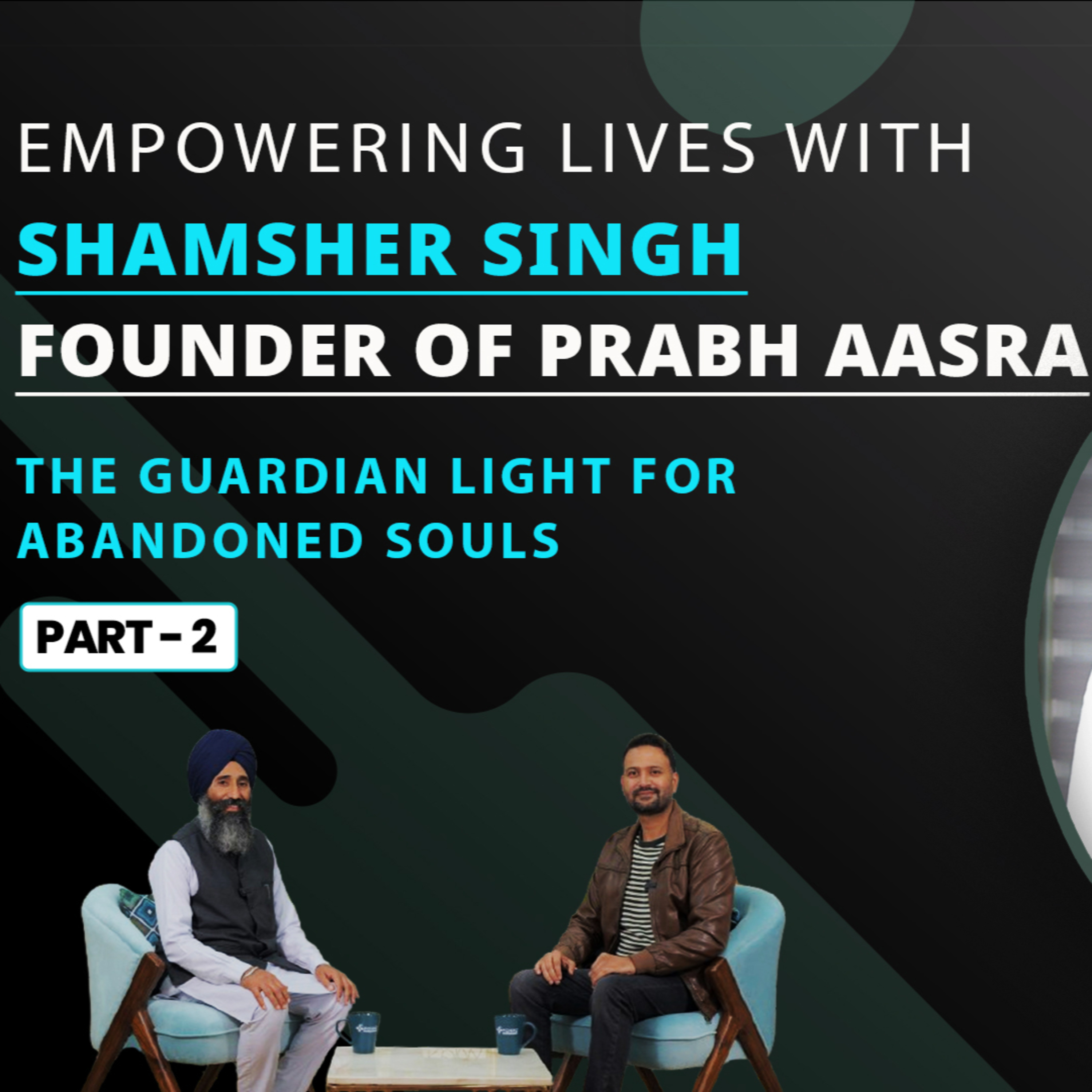 EMPOWERING LIVES WITH
SHAMSHER SINGH
FOUNDER OF PRABH AASRA

THE GUARDIAN LIGHT FOR ABANDONED SOULS

PART - 2